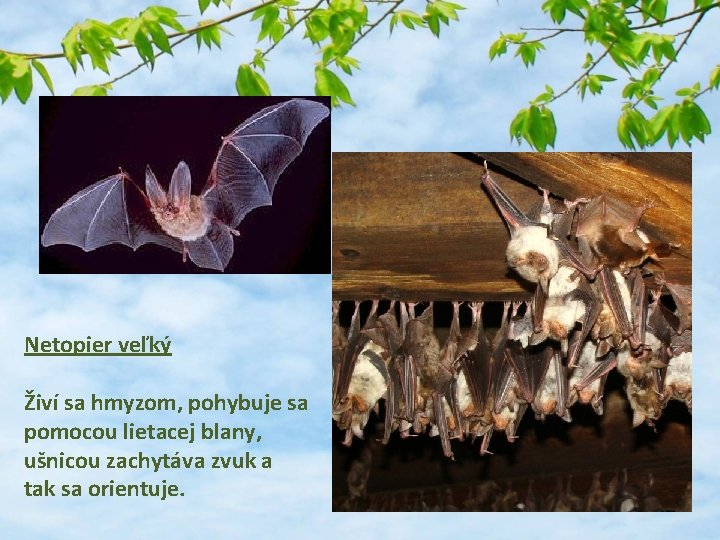 Netopier veľký

Živí sa hmyzom, pohybuje sa pomocou lietacej blany, ušnicou zachytáva zvuk a tak sa orientuje.